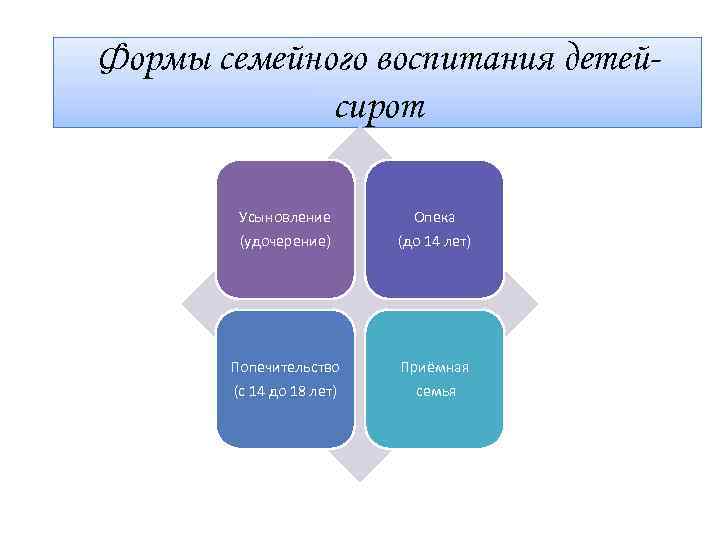 Формы семейного воспитания детей-сирот

Усыновление (удочерение)

Опека (до 14 лет)

Попечительство (с 14 до 18 лет)

Приёмная семья